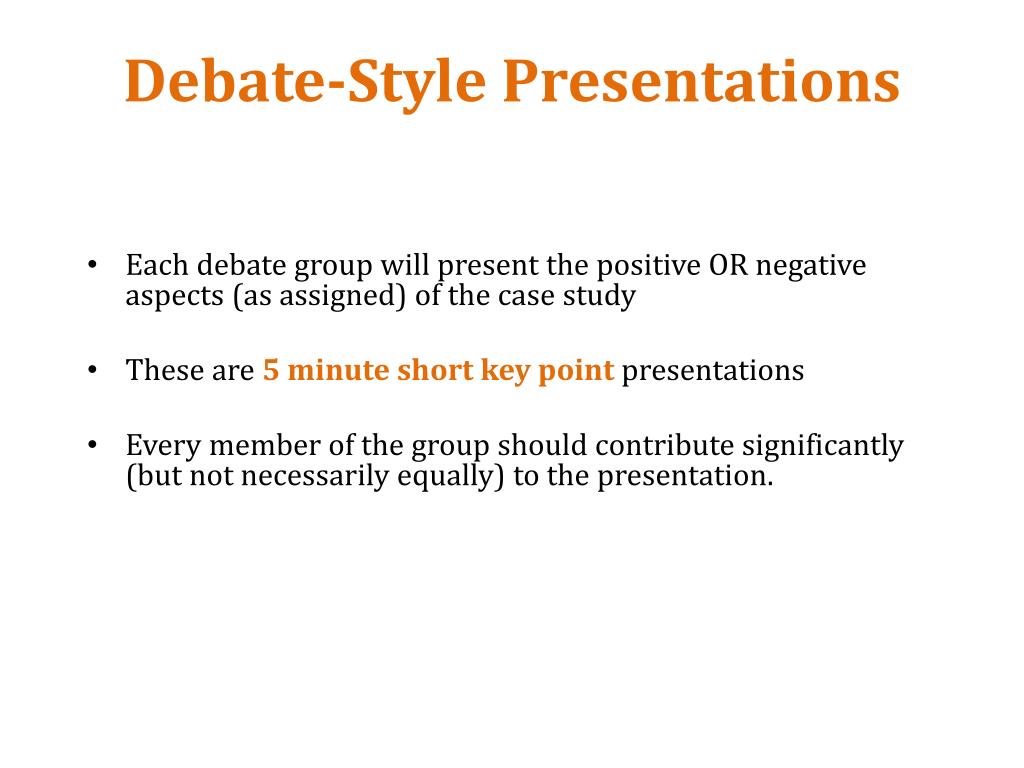 Debate-Style Presentations

• Each debate group will present the positive OR negative aspects (as assigned) of the case study

• These are 5 minute short key point presentations

• Every member of the group should contribute significantly (but not necessarily equally) to the presentation.